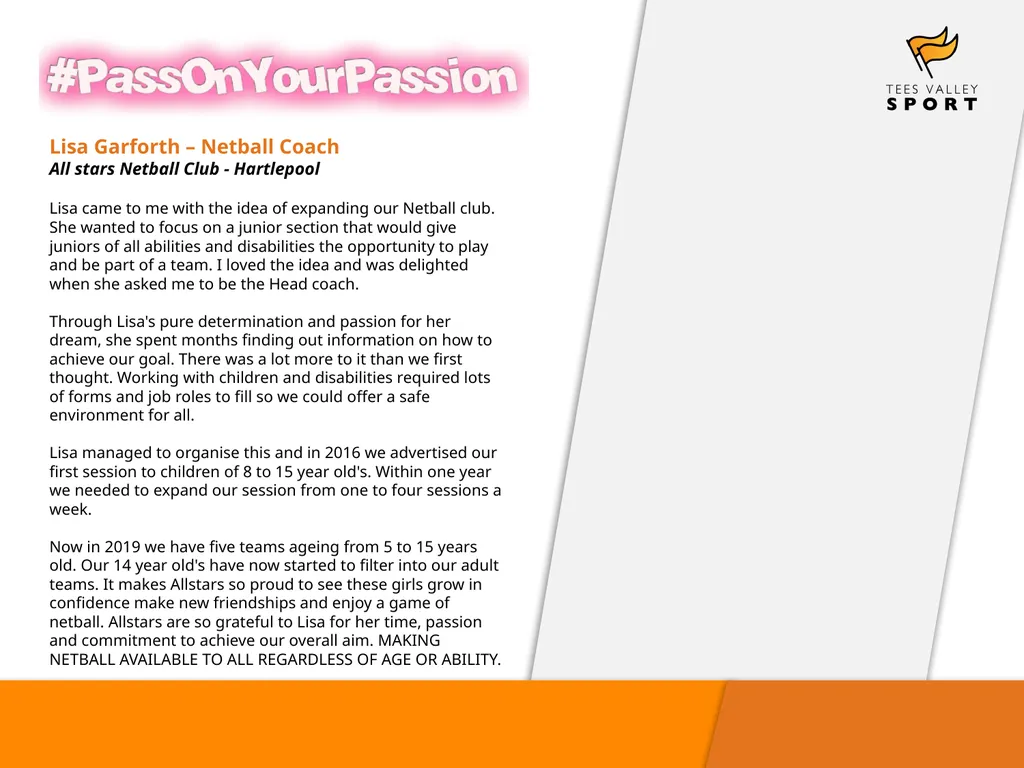 #PassOnYourPassion

TEES VALLEY SPORT

Lisa Garforth – Netball Coach
All stars Netball Club - Hartlepool

Lisa came to me with the idea of expanding our Netball club. She wanted to focus on a junior section that would give juniors of all abilities and disabilities the opportunity to play and be part of a team. I loved the idea and was delighted when she asked me to be the Head coach.

Through Lisa's pure determination and passion for her dream, she spent months finding out information on how to achieve our goal. There was a lot more to it than we first thought. Working with children and disabilities required lots of forms and job roles to fill so we could offer a safe environment for all.

Lisa managed to organise this and in 2016 we advertised our first session to children of 8 to 15 year old's. Within one year we needed to expand our session from one to four sessions a week.

Now in 2019 we have five teams ageing from 5 to 15 years old. Our 14 year old's have now started to filter into our adult teams. It makes Allstars so proud to see these girls grow in confidence make new friendships and enjoy a game of netball. Allstars are so grateful to Lisa for her time, passion and commitment to achieve our overall aim. MAKING NETBALL AVAILABLE TO ALL REGARDLESS OF AGE OR ABILITY.